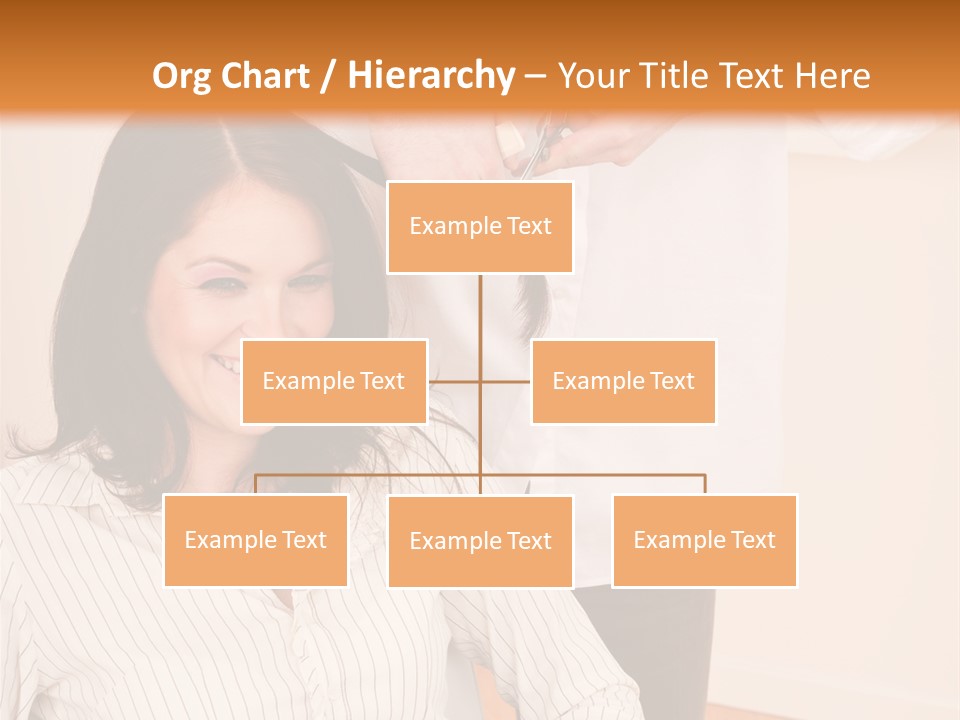 Org Chart / Hierarchy – Your Title Text Here

Example Text

Example Text

Example Text

Example Text

Example Text

Example Text